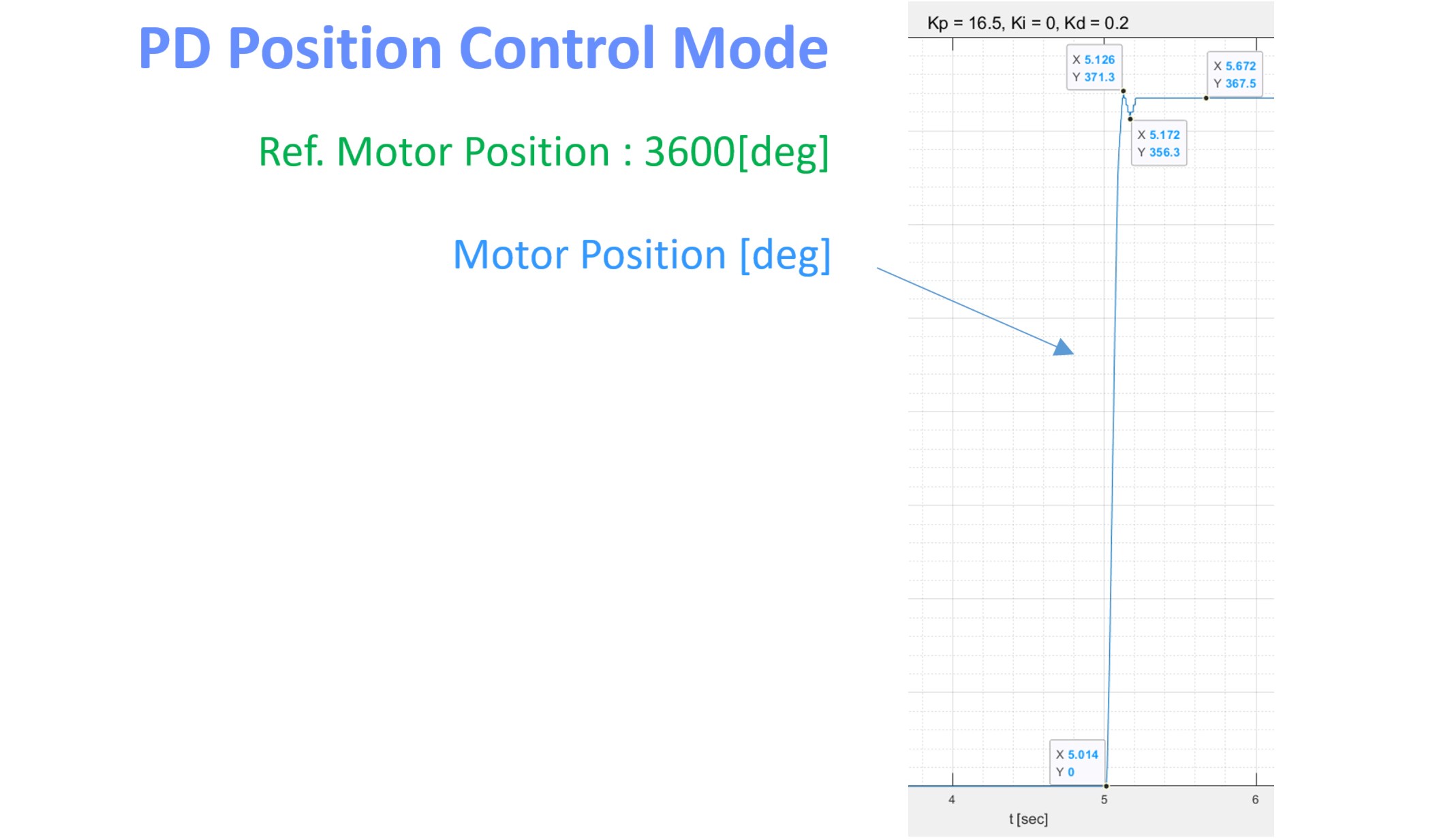 PD Position Control Mode

Ref. Motor Position : 3600[deg]

Motor Position [deg]

Kp = 16.5, Ki = 0, Kd = 0.2

X 5.126
Y 371.3

X 5.672
Y 367.5

X 5.172
Y 356.3

X 5.014
Y 0

4
5
6
t [sec]